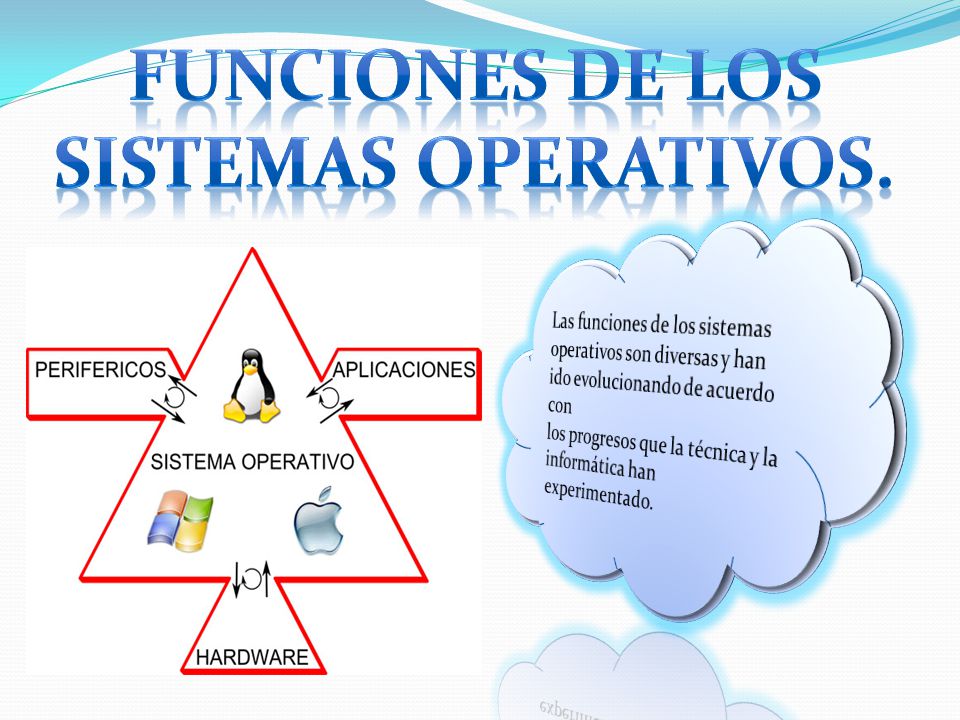 FUNCIONES DE LOS SISTEMAS OPERATIVOS.

PERIFERICOS

APLICACIONES

SISTEMA OPERATIVO

HARDWARE

Las funciones de los sistemas operativos son diversas y han ido evolucionando de acuerdo con los progresos que la técnica y la informática han experimentado.